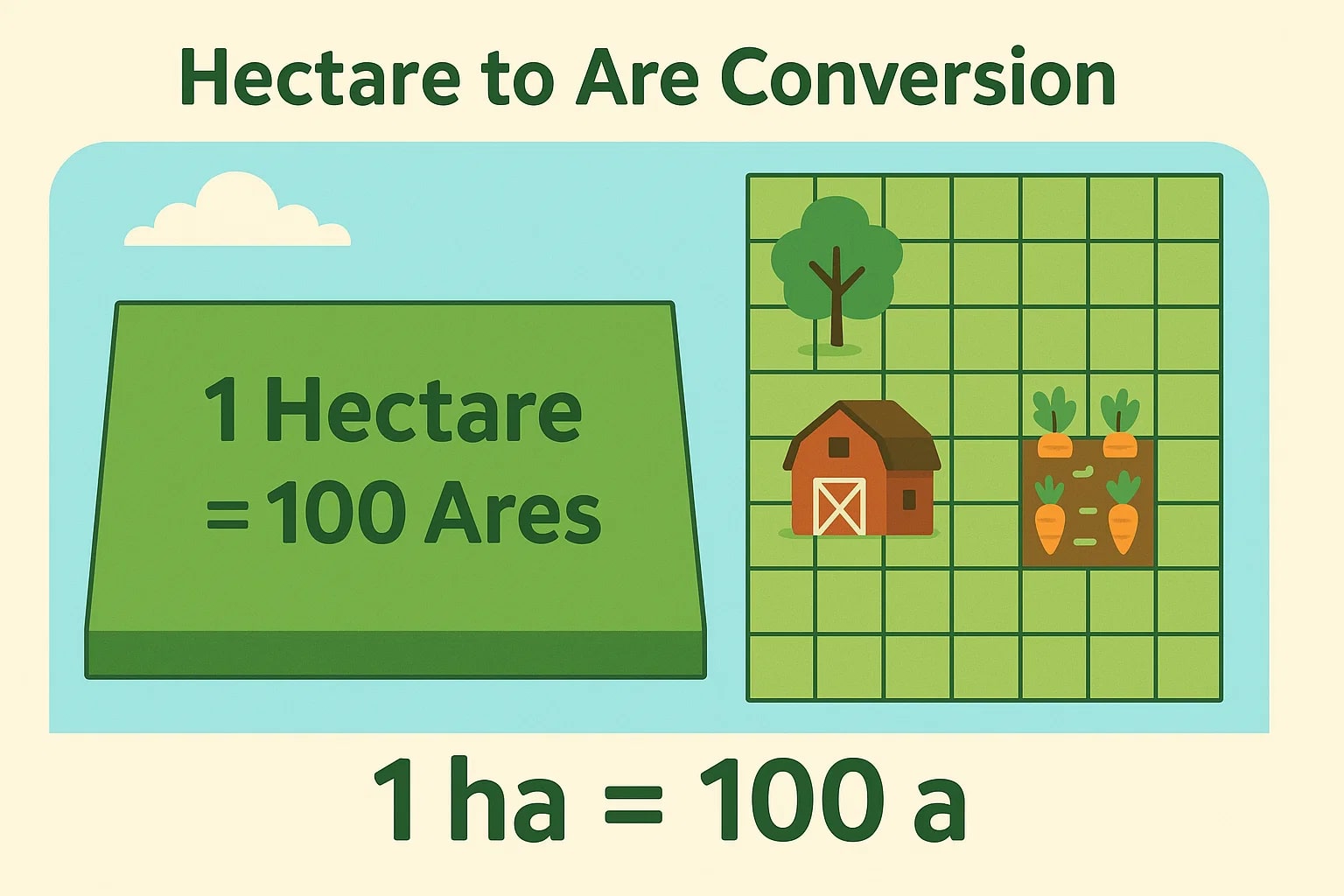 Hectare to Are Conversion

1 Hectare = 100 Ares

1 ha = 100 a